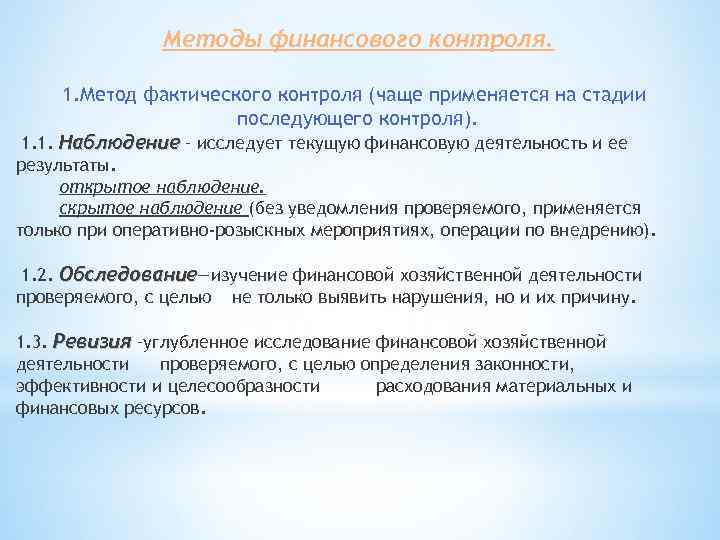 Методы финансового контроля.

1.Метод фактического контроля (чаще применяется на стадии последующего контроля).

1.1. Наблюдение - исследует текущую финансовую деятельность и ее результаты.

открытое наблюдение.

скрытое наблюдение (без уведомления проверяемого, применяется только при оперативно-розыскных мероприятиях, операции по внедрению).

1.2. Обследование—изучение финансовой хозяйственной деятельности проверяемого, с целью не только выявить нарушения, но и их причину.

1.3. Ревизия -углубленное исследование финансовой хозяйственной деятельности проверяемого, с целью определения законности, эффективности и целесообразности расходования материальных и финансовых ресурсов.